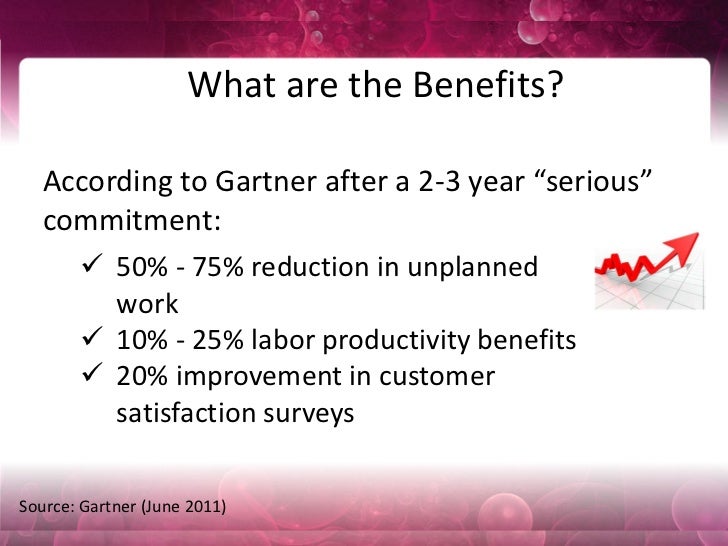 What are the Benefits?

According to Gartner after a 2-3 year “serious” commitment:

✓ 50% - 75% reduction in unplanned work
✓ 10% - 25% labor productivity benefits
✓ 20% improvement in customer satisfaction surveys

Source: Gartner (June 2011)